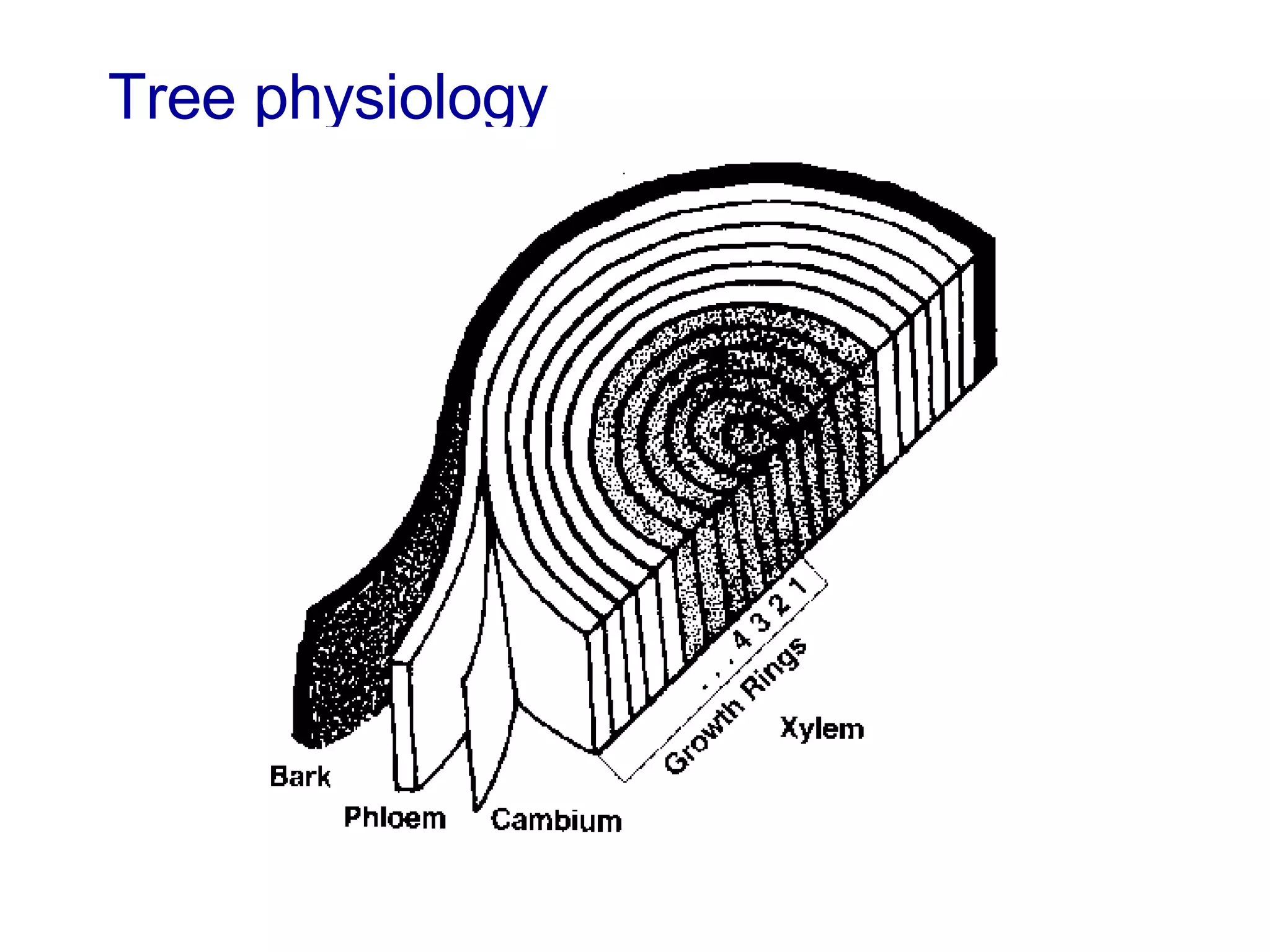 Tree physiology

. . . 4 3 2 1
Growth Rings
Xylem
Bark
Phloem
Cambium